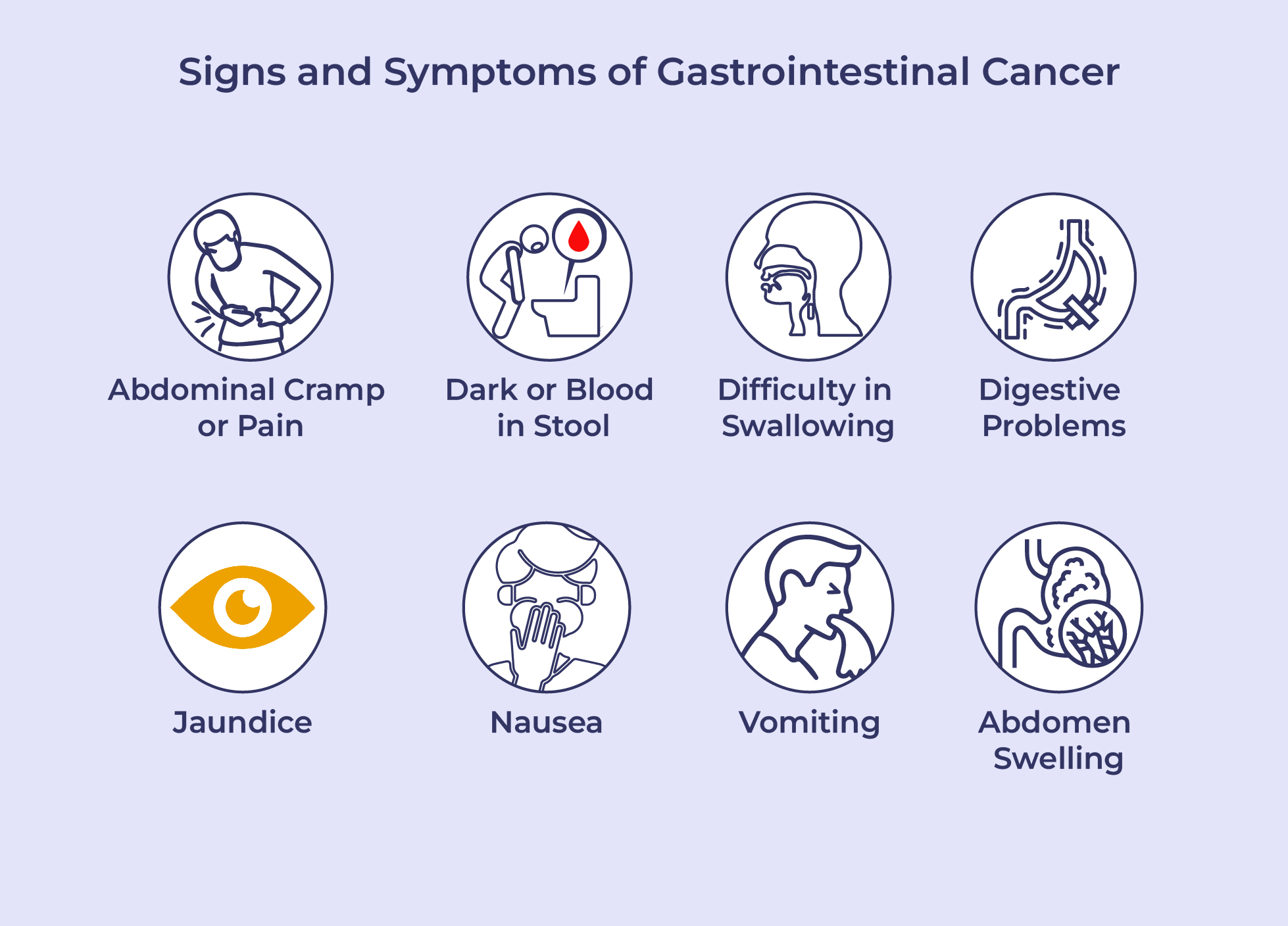 Signs and Symptoms of Gastrointestinal Cancer

Abdominal Cramp or Pain

Dark or Blood in Stool

Difficulty in Swallowing

Digestive Problems

Jaundice

Nausea

Vomiting

Abdomen Swelling